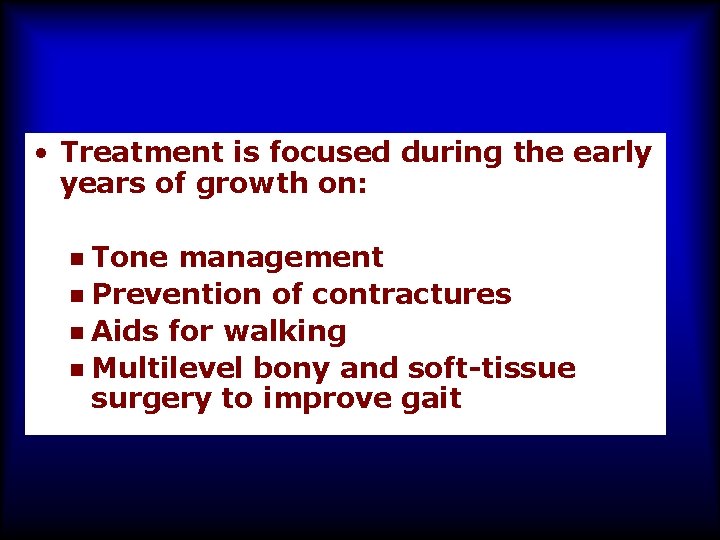 • Treatment is focused during the early years of growth on:

▪ Tone management
▪ Prevention of contractures
▪ Aids for walking
▪ Multilevel bony and soft-tissue surgery to improve gait